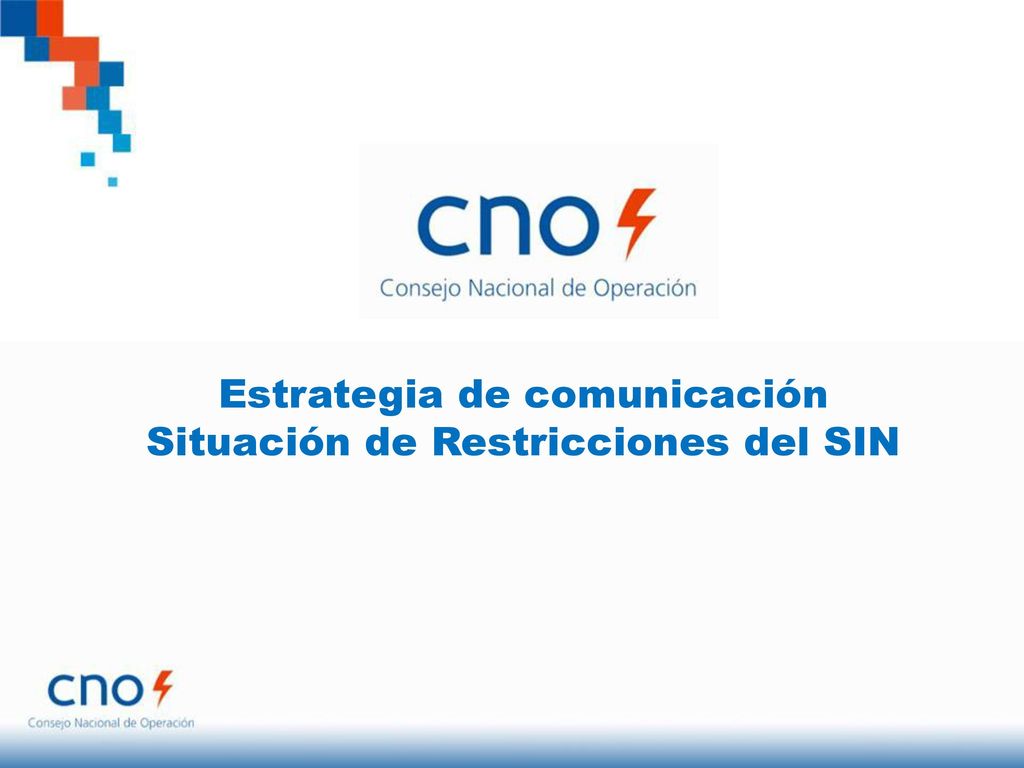 cno
Consejo Nacional de Operación

Estrategia de comunicación
Situación de Restricciones del SIN

cno
Consejo Nacional de Operación